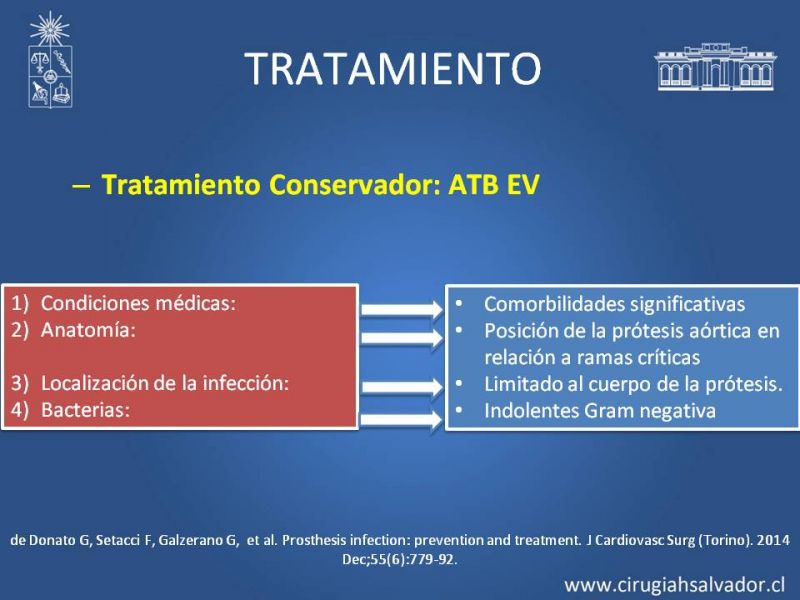 TRATAMIENTO

– Tratamiento Conservador: ATB EV

1) Condiciones médicas:
2) Anatomía:

3) Localización de la infección:
4) Bacterias:

• Comorbilidades significativas
• Posición de la prótesis aórtica en relación a ramas críticas
• Limitado al cuerpo de la prótesis.
• Indolentes Gram negativa

de Donato G, Setacci F, Galzerano G, et al. Prosthesis infection: prevention and treatment. J Cardiovasc Surg (Torino). 2014 Dec;55(6):779-92.

www.cirugiahsalvador.cl